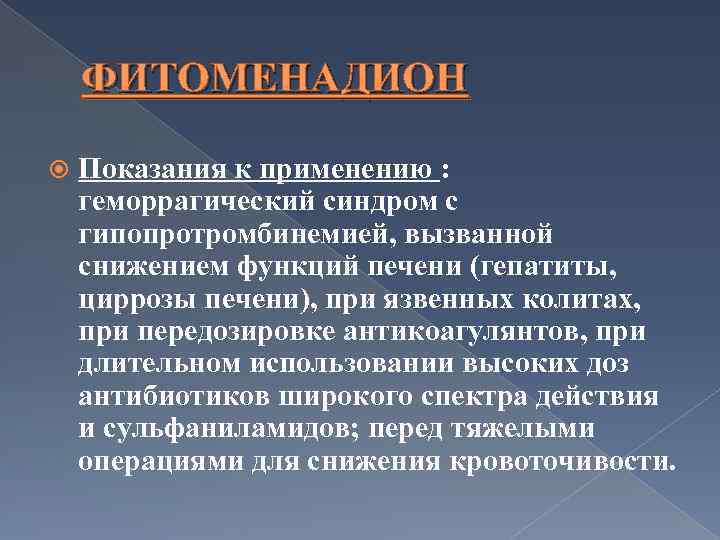 ФИТОМЕНАДИОН

Показания к применению : геморрагический синдром с гипопротромбинемией, вызванной снижением функций печени (гепатиты, циррозы печени), при язвенных колитах, при передозировке антикоагулянтов, при длительном использовании высоких доз антибиотиков широкого спектра действия и сульфаниламидов; перед тяжелыми операциями для снижения кровоточивости.